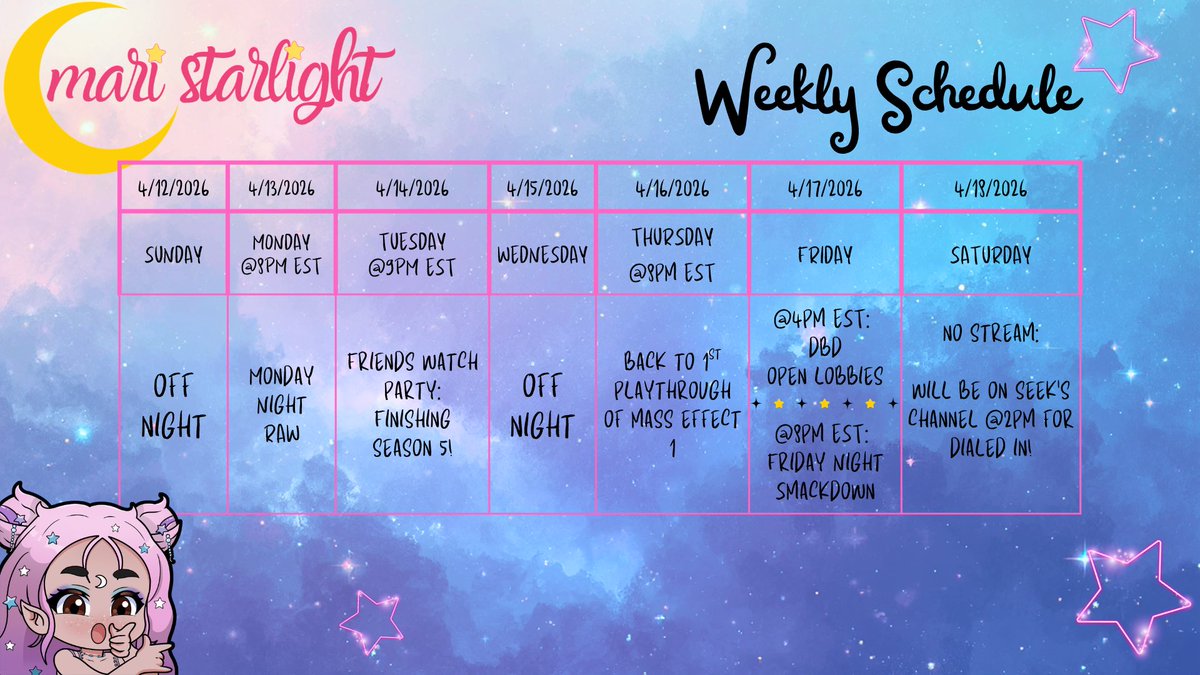 mari starlight

Weekly Schedule

| 4/12/2026 | 4/13/2026 | 4/14/2026 | 4/15/2026 | 4/16/2026 | 4/17/2026 | 4/18/2026 |
|---|---|---|---|---|---|---|
| SUNDAY | MONDAY @8PM EST | TUESDAY @9PM EST | WEDNESDAY | THURSDAY @8PM EST | FRIDAY | SATURDAY |
| OFF NIGHT | MONDAY NIGHT RAW | FRIENDS WATCH PARTY: FINISHING SEASON 5! | OFF NIGHT | BACK TO $1^{ST}$ PLAYTHROUGH OF MASS EFFECT 1 | @4PM EST: DBD OPEN LOBBIES @8PM EST: FRIDAY NIGHT SMACKDOWN | NO STREAM: WILL BE ON SEEK'S CHANNEL @2PM FOR DIALED IN! |